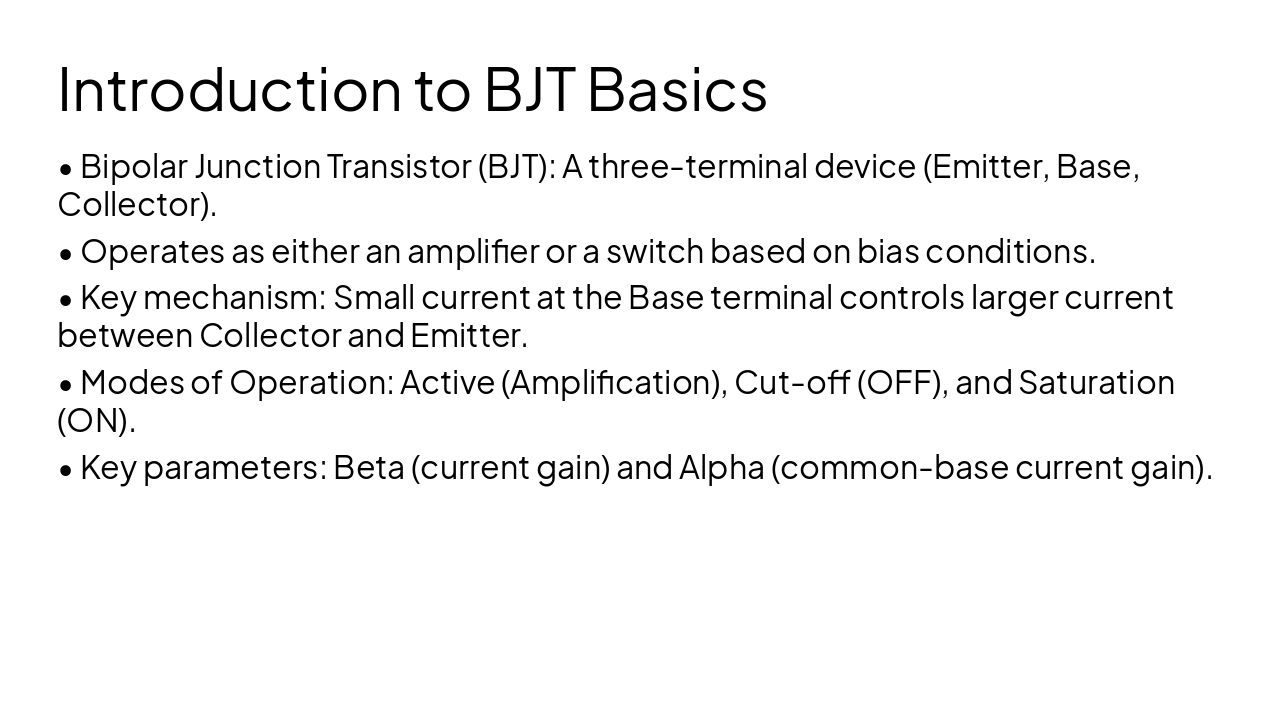 Introduction to BJT Basics

• Bipolar Junction Transistor (BJT): A three-terminal device (Emitter, Base, Collector).

• Operates as either an amplifier or a switch based on bias conditions.

• Key mechanism: Small current at the Base terminal controls larger current between Collector and Emitter.

• Modes of Operation: Active (Amplification), Cut-off (OFF), and Saturation (ON).

• Key parameters: Beta (current gain) and Alpha (common-base current gain).